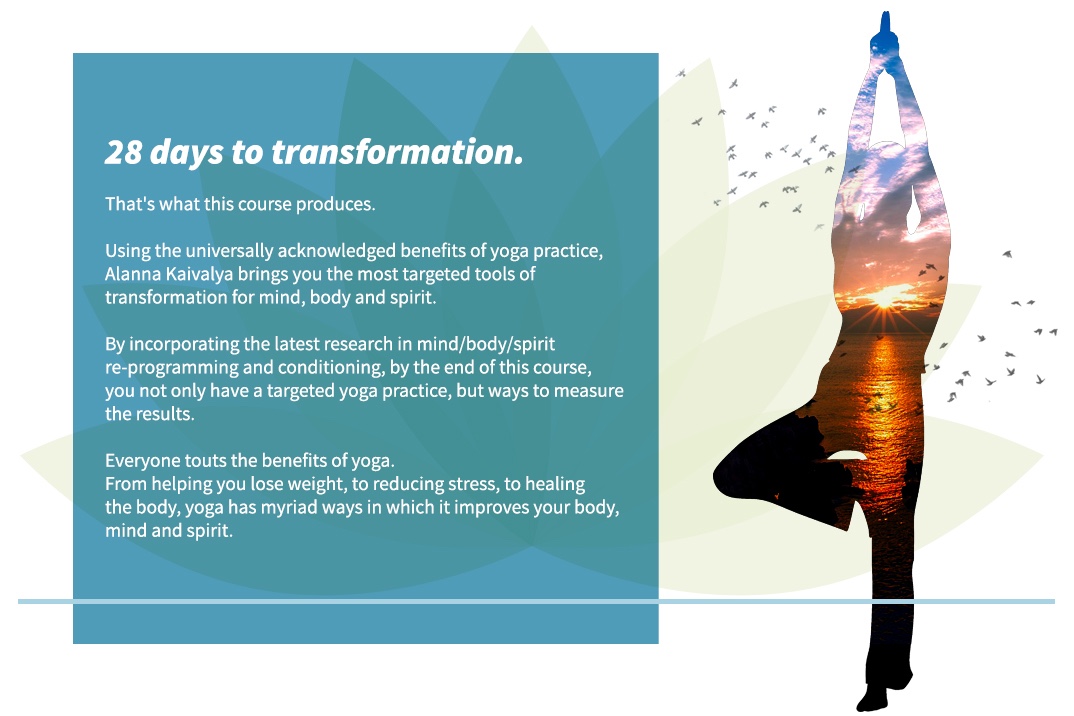 28 days to transformation.

That's what this course produces.

Using the universally acknowledged benefits of yoga practice, Alanna Kaivalya brings you the most targeted tools of transformation for mind, body and spirit.

By incorporating the latest research in mind/body/spirit re-programming and conditioning, by the end of this course, you not only have a targeted yoga practice, but ways to measure the results.

Everyone touts the benefits of yoga.
From helping you lose weight, to reducing stress, to healing the body, yoga has myriad ways in which it improves your body, mind and spirit.